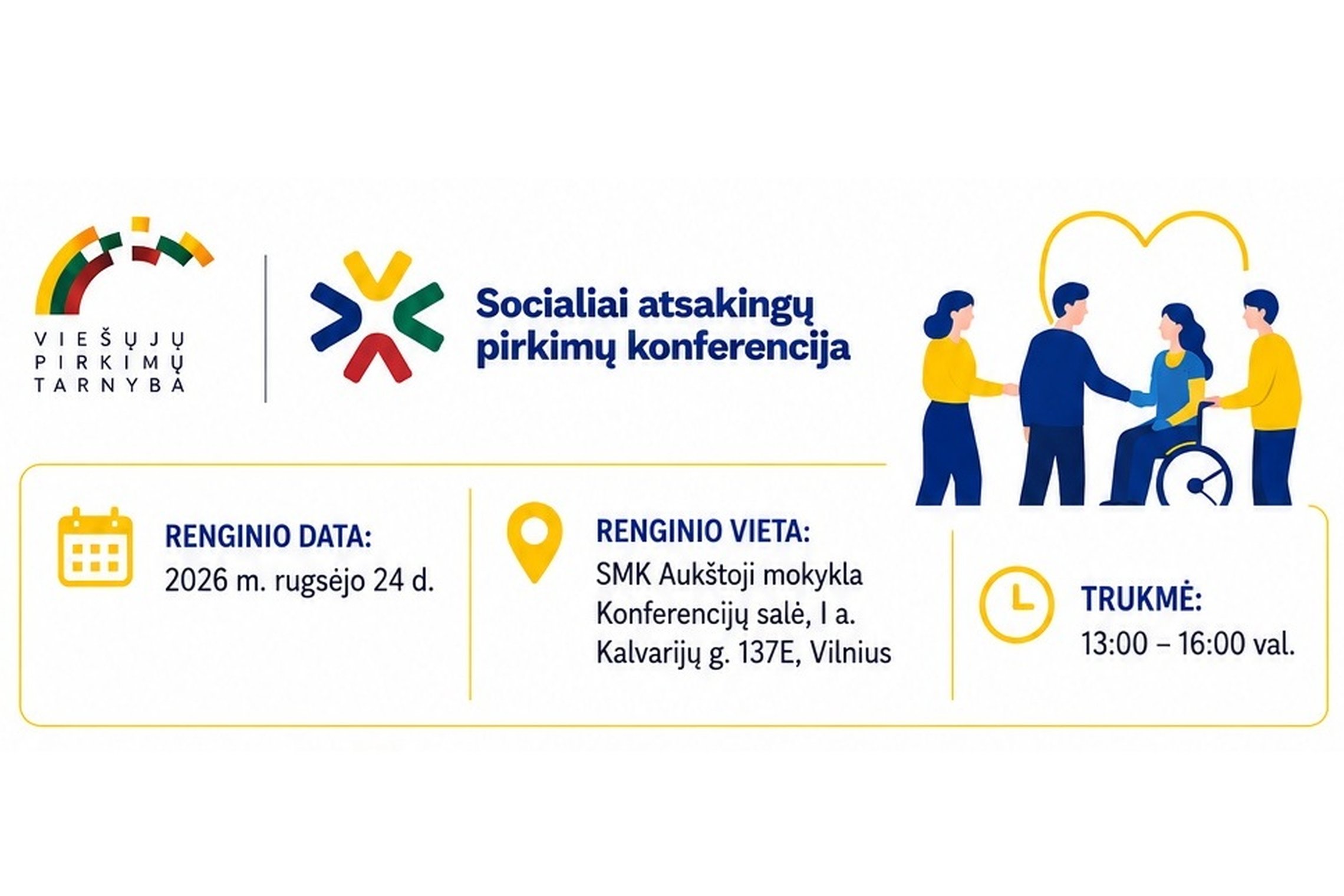 VIEŠŲJŲ PIRKIMŲ TARNYBA

Socialiai atsakingų pirkimų konferencija

RENGINIO DATA:
2026 m. rugsėjo 24 d.

RENGINIO VIETA:
SMK Aukštoji mokykla
Konferencijų salė, I a.
Kalvarijų g. 137E, Vilnius

TRUKMĖ:
13:00 – 16:00 val.